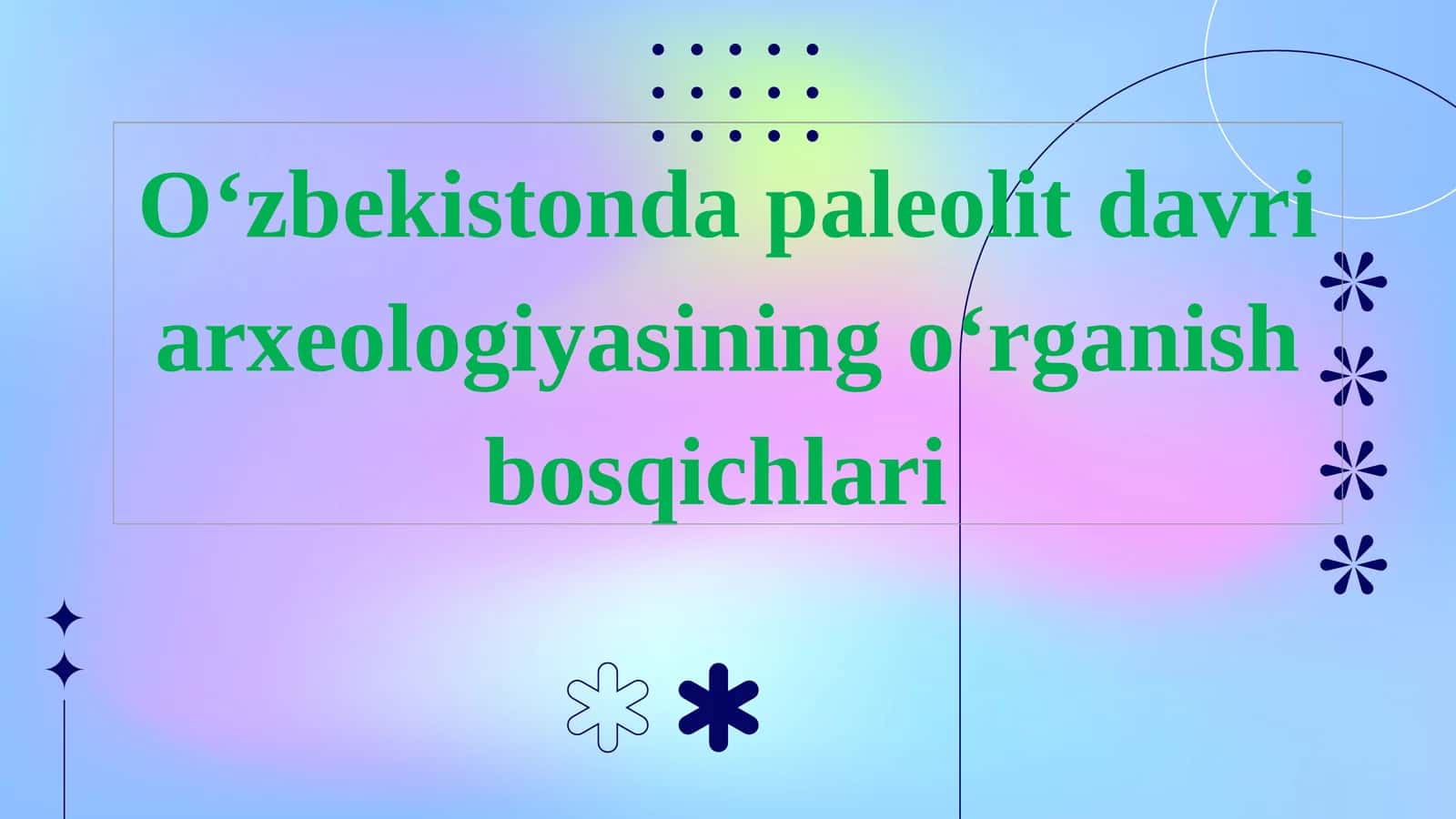 O‘zbekistonda paleolit davri arxeologiyasining o‘rganish bosqichlari